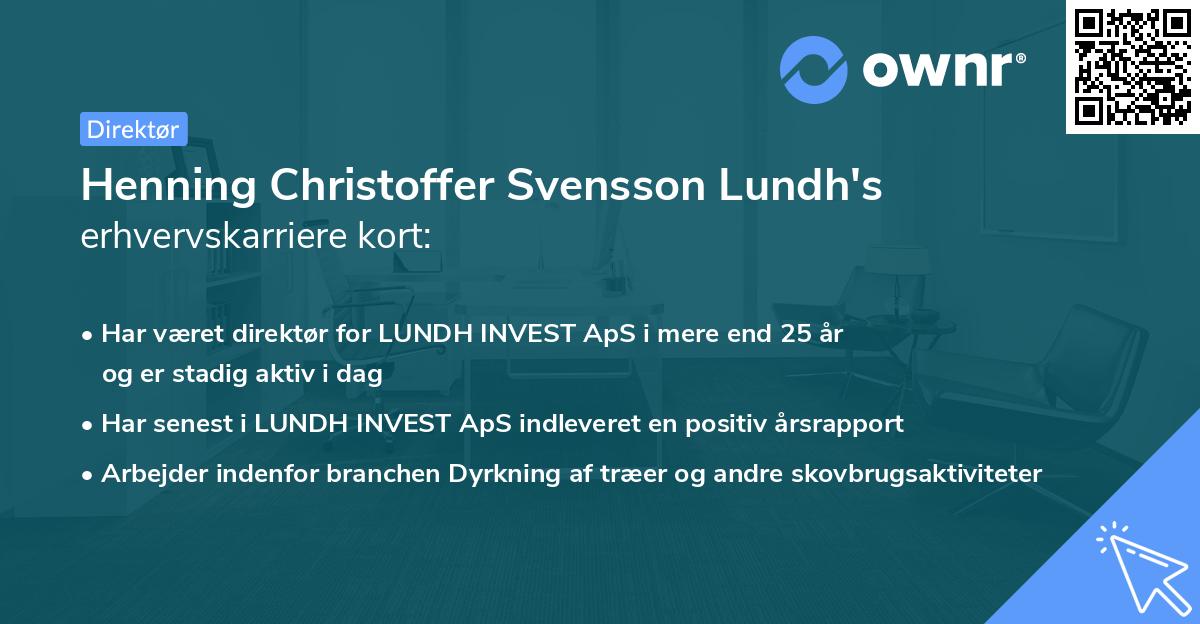 ownr®

Direktør

Henning Christoffer Svensson Lundh's erhvervskarriere kort:

• Har været direktør for LUNDH INVEST ApS i mere end 25 år og er stadig aktiv i dag
• Har senest i LUNDH INVEST ApS indleveret en positiv årsrapport
• Arbejder indenfor branchen Dyrkning af træer og andre skovbrugsaktiviteter